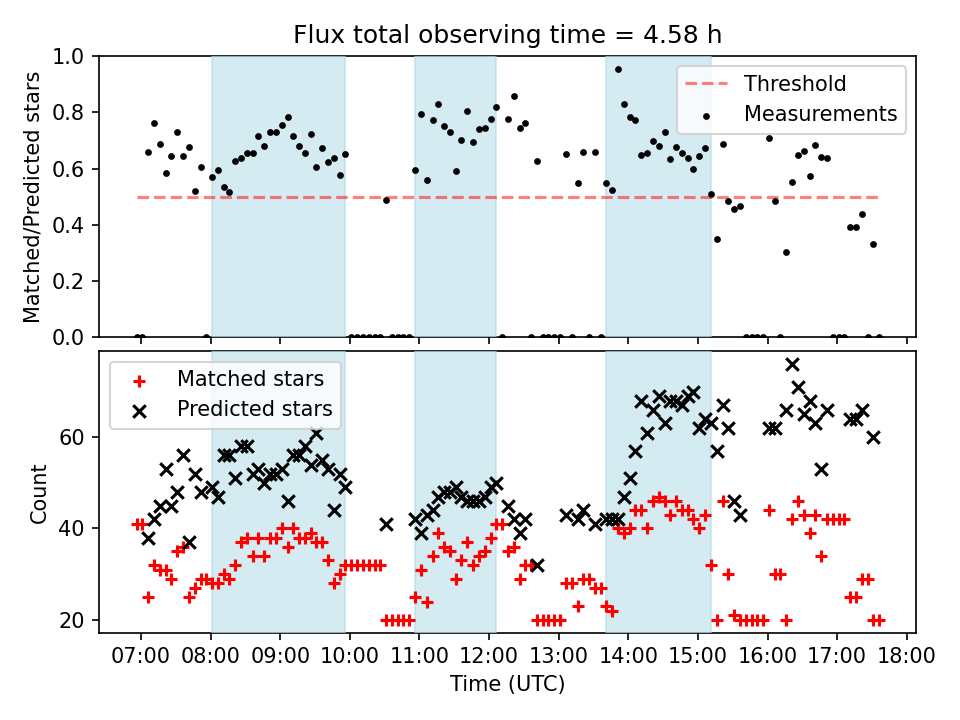 Flux total observing time = 4.58 h

Matched/Predicted stars

1.0
0.8
0.6
0.4
0.2
0.0

Threshold
Measurements

Count

60
40
20

Matched stars
Predicted stars

07:00 08:00 09:00 10:00 11:00 12:00 13:00 14:00 15:00 16:00 17:00 18:00

Time (UTC)